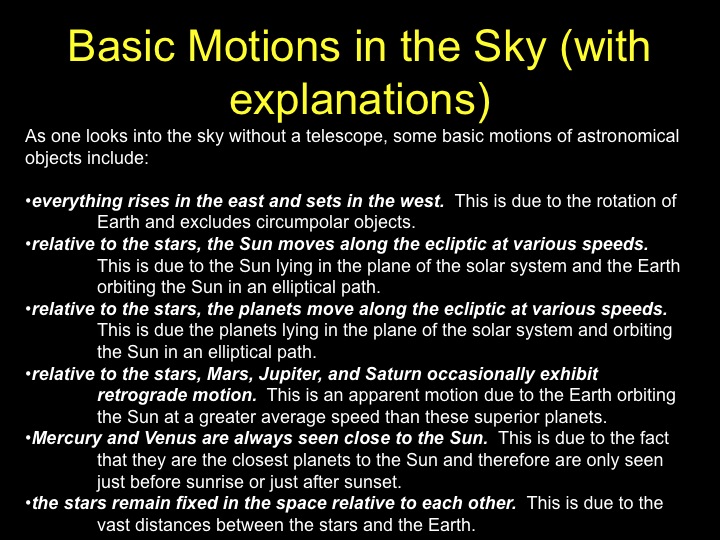 Basic Motions in the Sky (with explanations)

As one looks into the sky without a telescope, some basic motions of astronomical objects include:

•everything rises in the east and sets in the west. This is due to the rotation of Earth and excludes circumpolar objects.
•relative to the stars, the Sun moves along the ecliptic at various speeds. This is due to the Sun lying in the plane of the solar system and the Earth orbiting the Sun in an elliptical path.
•relative to the stars, the planets move along the ecliptic at various speeds. This is due the planets lying in the plane of the solar system and orbiting the Sun in an elliptical path.
•relative to the stars, Mars, Jupiter, and Saturn occasionally exhibit retrograde motion. This is an apparent motion due to the Earth orbiting the Sun at a greater average speed than these superior planets.
•Mercury and Venus are always seen close to the Sun. This is due to the fact that they are the closest planets to the Sun and therefore are only seen just before sunrise or just after sunset.
•the stars remain fixed in the space relative to each other. This is due to the vast distances between the stars and the Earth.